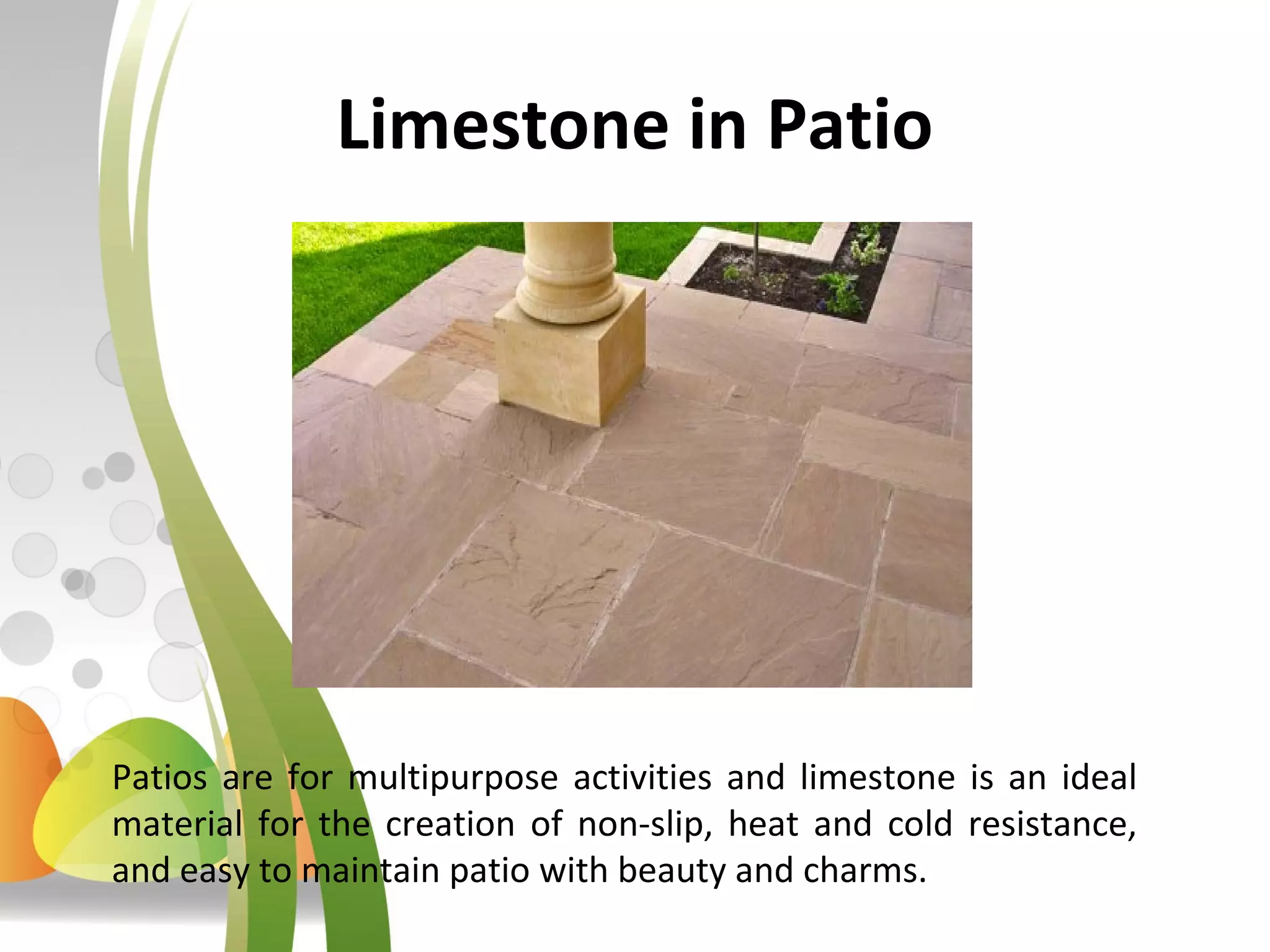 Limestone in Patio

Patios are for multipurpose activities and limestone is an ideal material for the creation of non-slip, heat and cold resistance, and easy to maintain patio with beauty and charms.